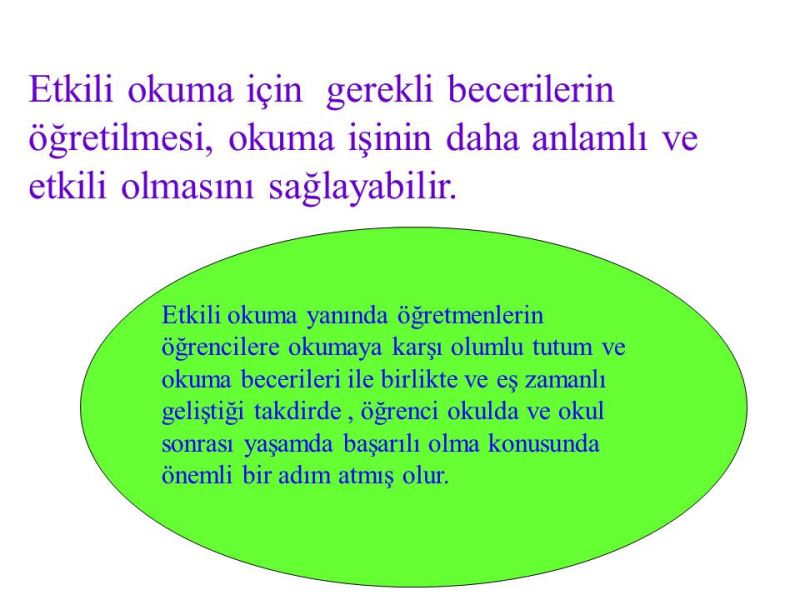 Etkili okuma için gerekli becerilerin öğretilmesi, okuma işinin daha anlamlı ve etkili olmasını sağlayabilir.

Etkili okuma yanında öğretmenlerin öğrencilere okumaya karşı olumlu tutum ve okuma becerileri ile birlikte ve eş zamanlı geliştiği takdirde , öğrenci okulda ve okul sonrası yaşamda başarılı olma konusunda önemli bir adım atmış olur.